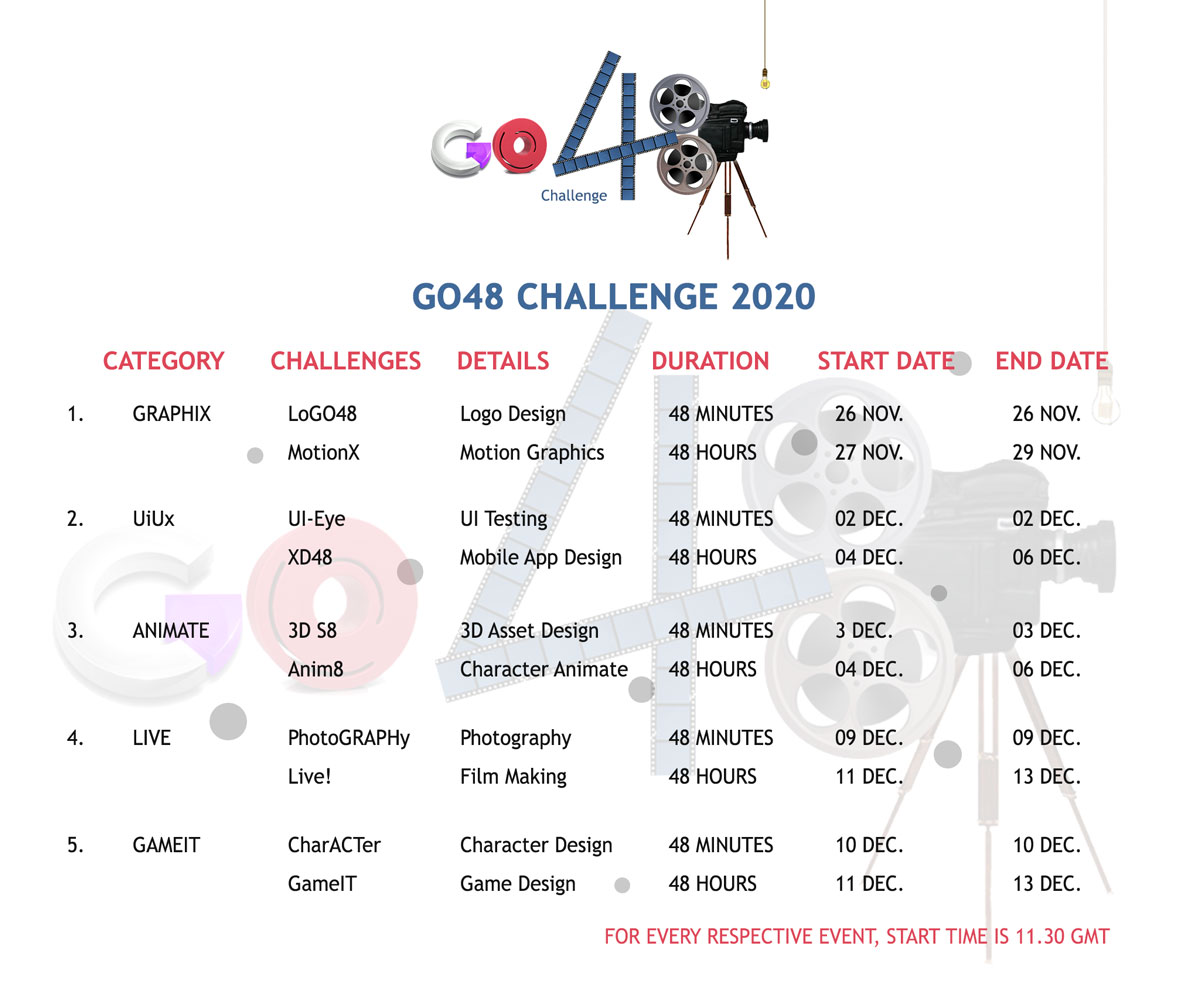 GO48
Challenge

GO48 CHALLENGE 2020

| | CATEGORY | CHALLENGES | DETAILS | DURATION | START DATE | END DATE |
|---|---|---|---|---|---|---|
| 1. | GRAPHIX | LoGO48 | Logo Design | 48 MINUTES | 26 NOV. | 26 NOV. |
| | | MotionX | Motion Graphics | 48 HOURS | 27 NOV. | 29 NOV. |
| 2. | UiUx | UI-Eye | UI Testing | 48 MINUTES | 02 DEC. | 02 DEC. |
| | | XD48 | Mobile App Design | 48 HOURS | 04 DEC. | 06 DEC. |
| 3. | ANIMATE | 3D S8 | 3D Asset Design | 48 MINUTES | 3 DEC. | 03 DEC. |
| | | Anim8 | Character Animate | 48 HOURS | 04 DEC. | 06 DEC. |
| 4. | LIVE | PhotoGRAPHy | Photography | 48 MINUTES | 09 DEC. | 09 DEC. |
| | | Live! | Film Making | 48 HOURS | 11 DEC. | 13 DEC. |
| 5. | GAMEIT | CharACTer | Character Design | 48 MINUTES | 10 DEC. | 10 DEC. |
| | | GameIT | Game Design | 48 HOURS | 11 DEC. | 13 DEC. |

FOR EVERY RESPECTIVE EVENT, START TIME IS 11.30 GMT